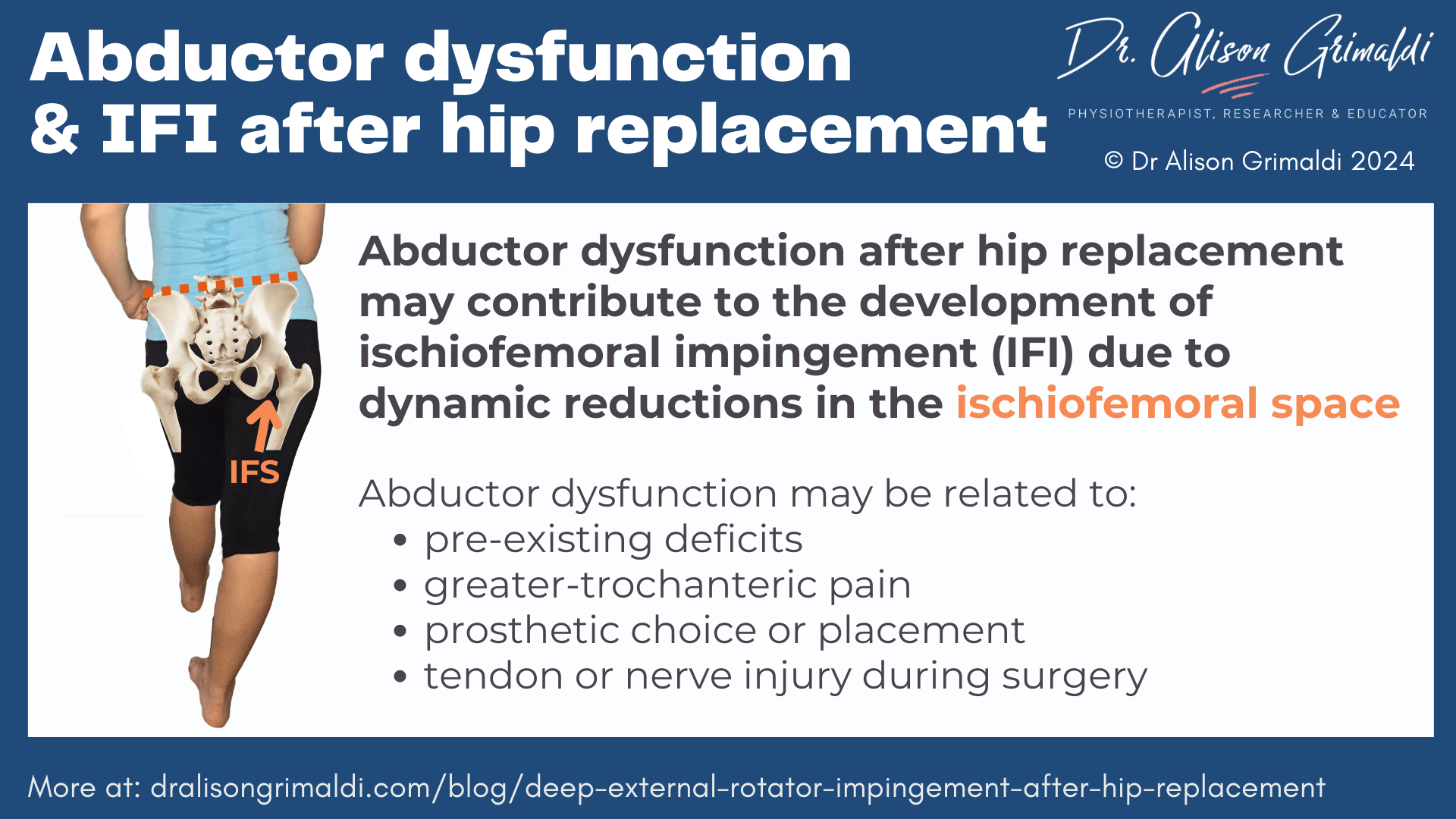 Abductor dysfunction & IFI after hip replacement

Dr. Alison Grimaldi
PHYSIOTHERAPIST, RESEARCHER & EDUCATOR
© Dr Alison Grimaldi 2024

IFS

Abductor dysfunction after hip replacement may contribute to the development of ischiofemoral impingement (IFI) due to dynamic reductions in the ischiofemoral space

Abductor dysfunction may be related to:
• pre-existing deficits
• greater-trochanteric pain
• prosthetic choice or placement
• tendon or nerve injury during surgery

More at: dralisongrimaldi.com/blog/deep-external-rotator-impingement-after-hip-replacement